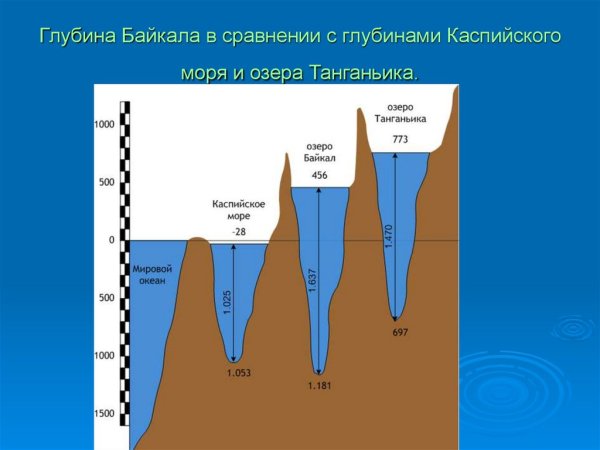 Глубина Байкала в сравнении с глубинами Каспийского моря и озера Танганьика.

1000
500
0
500
1000
1500

Мировой океан

Каспийское море
-28
1.025
1.053

озеро Байкал
456
1.637
1.181

озеро Танганьика
773
1.470
697